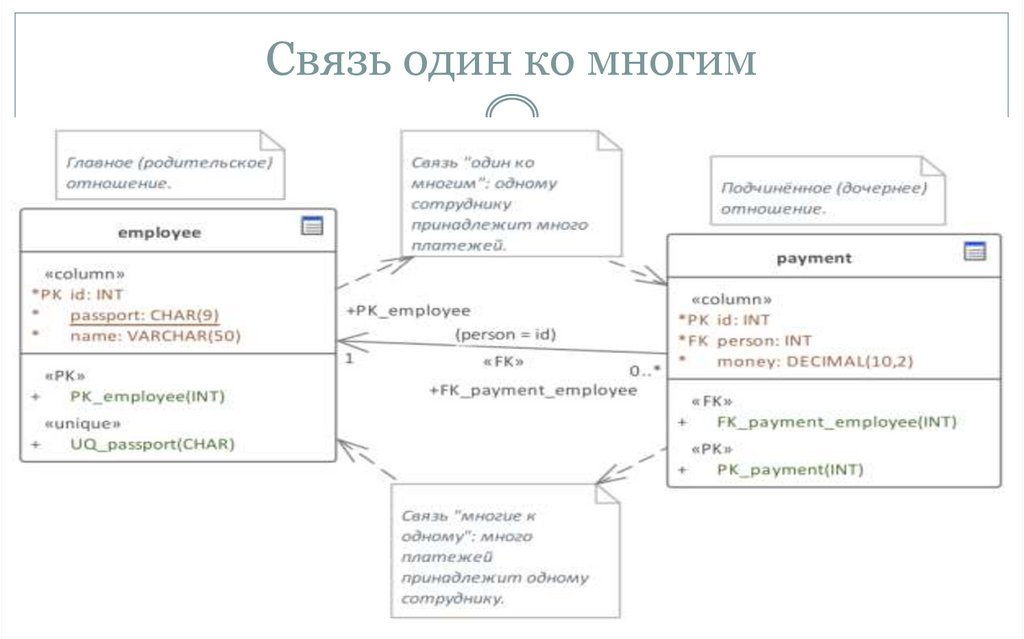 Связь один ко многим

Главное (родительское) отношение.

Связь "один ко многим": одному сотруднику принадлежит много платежей.

Подчинённое (дочернее) отношение.

employee

«column»
*PK id: INT
* passport: CHAR(9)
* name: VARCHAR(50)

«PK»
+ PK_employee(INT)
«unique»
+ UQ_passport(CHAR)

+PK_employee
(person = id)
1
«FK»
0..*
+FK_payment_employee

payment

«column»
*PK id: INT
*FK person: INT
* money: DECIMAL(10,2)

«FK»
+ FK_payment_employee(INT)
«PK»
+ PK_payment(INT)

Связь "многие к одному": много платежей принадлежит одному сотруднику.